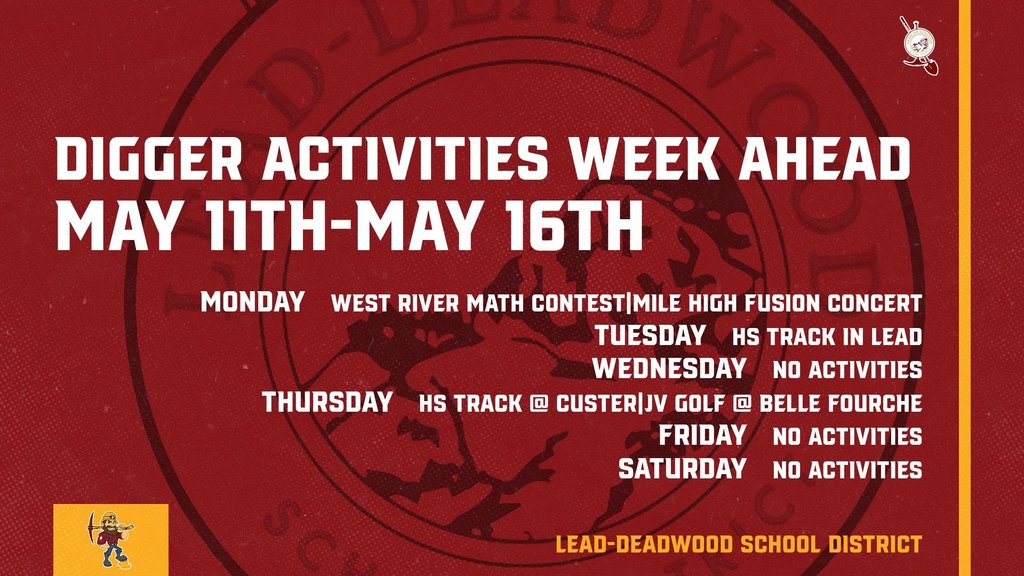 DIGGER ACTIVITIES WEEK AHEAD
MAY 11TH-MAY 16TH

MONDAY WEST RIVER MATH CONTEST|MILE HIGH FUSION CONCERT
TUESDAY HS TRACK IN LEAD
WEDNESDAY NO ACTIVITIES
THURSDAY HS TRACK @ CUSTER|JV GOLF @ BELLE FOURCHE
FRIDAY NO ACTIVITIES
SATURDAY NO ACTIVITIES

LEAD-DEADWOOD SCHOOL DISTRICT